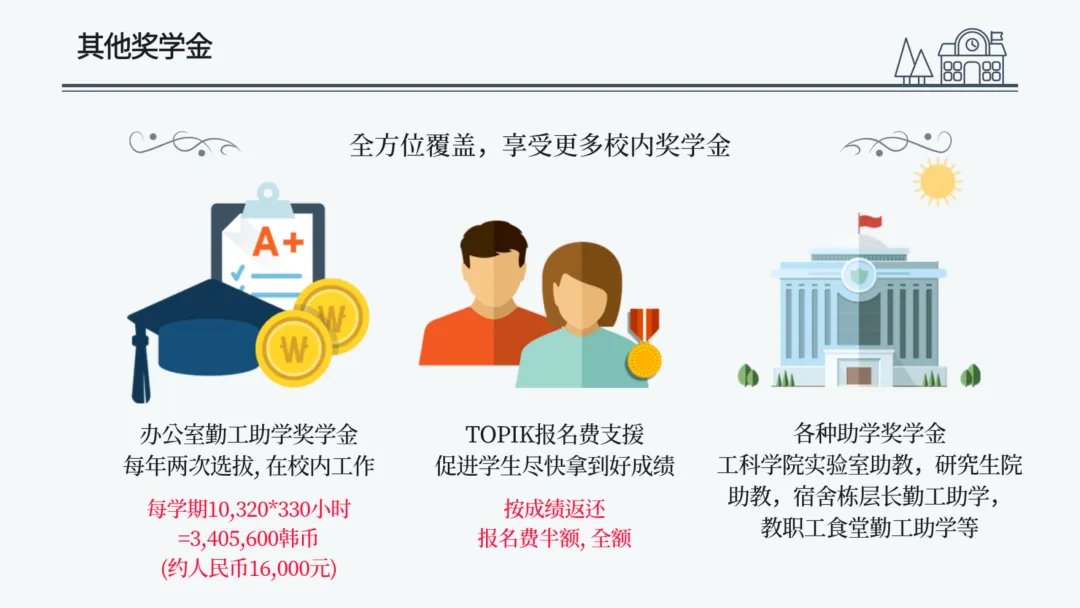 其他奖学金

全方位覆盖，享受更多校内奖学金

A+

₩

₩

办公室勤工助学奖学金
每年两次选拔, 在校内工作

每学期10,320*330小时
=3,405,600韩币
(约人民币16,000元)

TOPIK报名费支援
促进学生尽快拿到好成绩

按成绩返还
报名费半额, 全额

各种助学奖学金
工科学院实验室助教，研究生院助教，宿舍栋层长勤工助学，教职工食堂勤工助学等